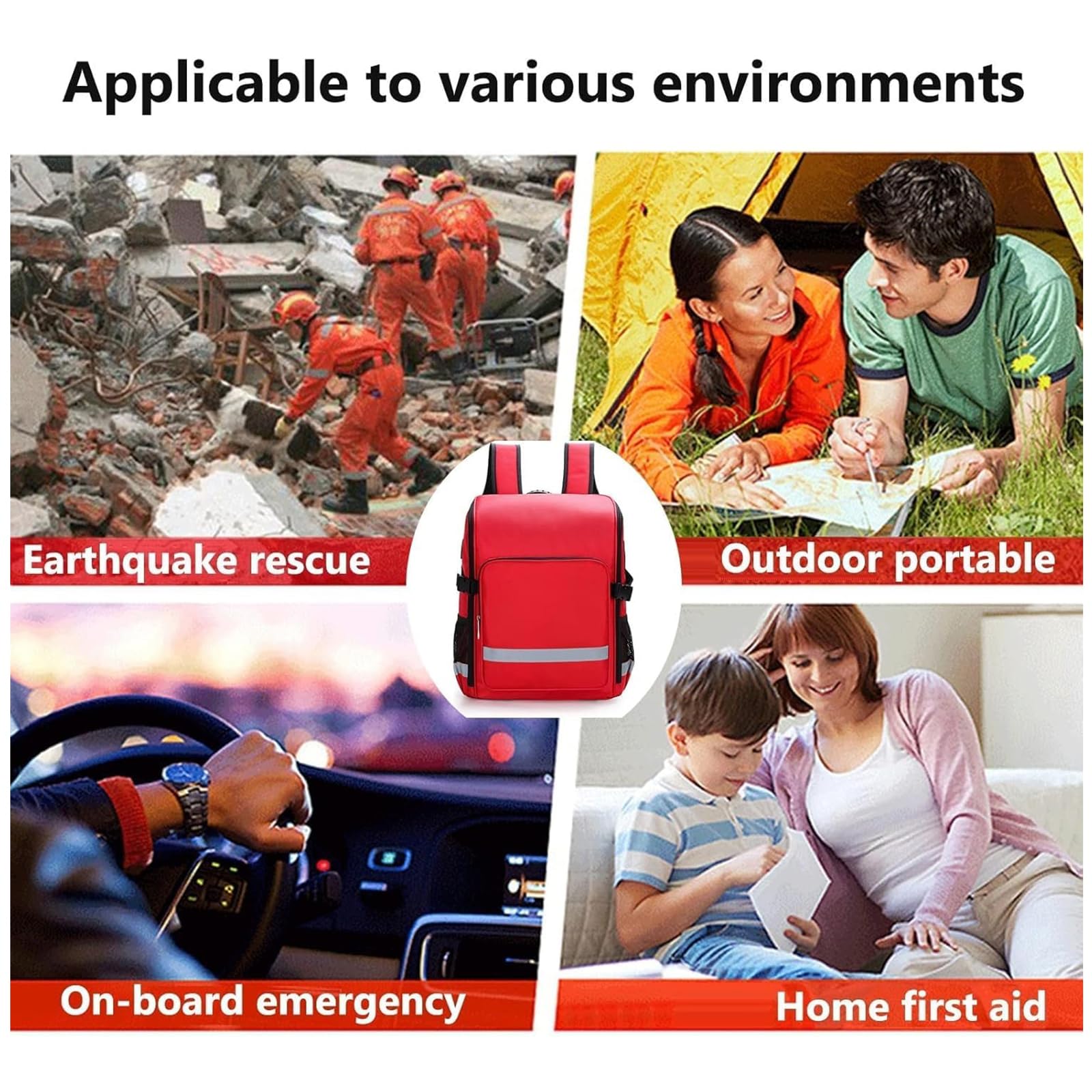 Applicable to various environments

Earthquake rescue

Outdoor portable

On-board emergency

Home first aid